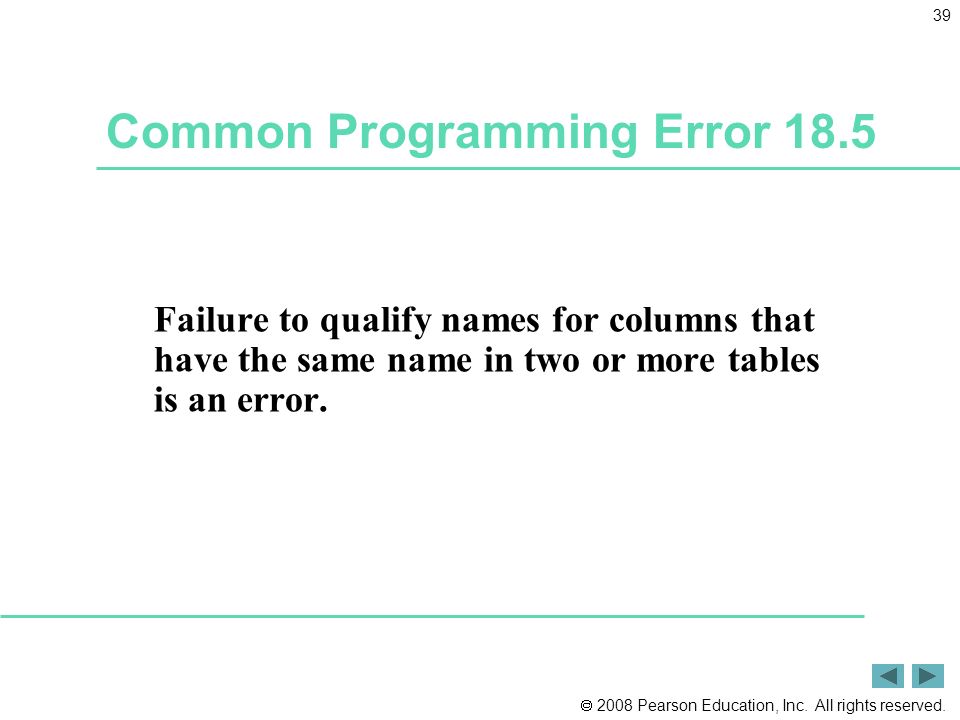 39

Common Programming Error 18.5

Failure to qualify names for columns that have the same name in two or more tables is an error.

© 2008 Pearson Education, Inc. All rights reserved.